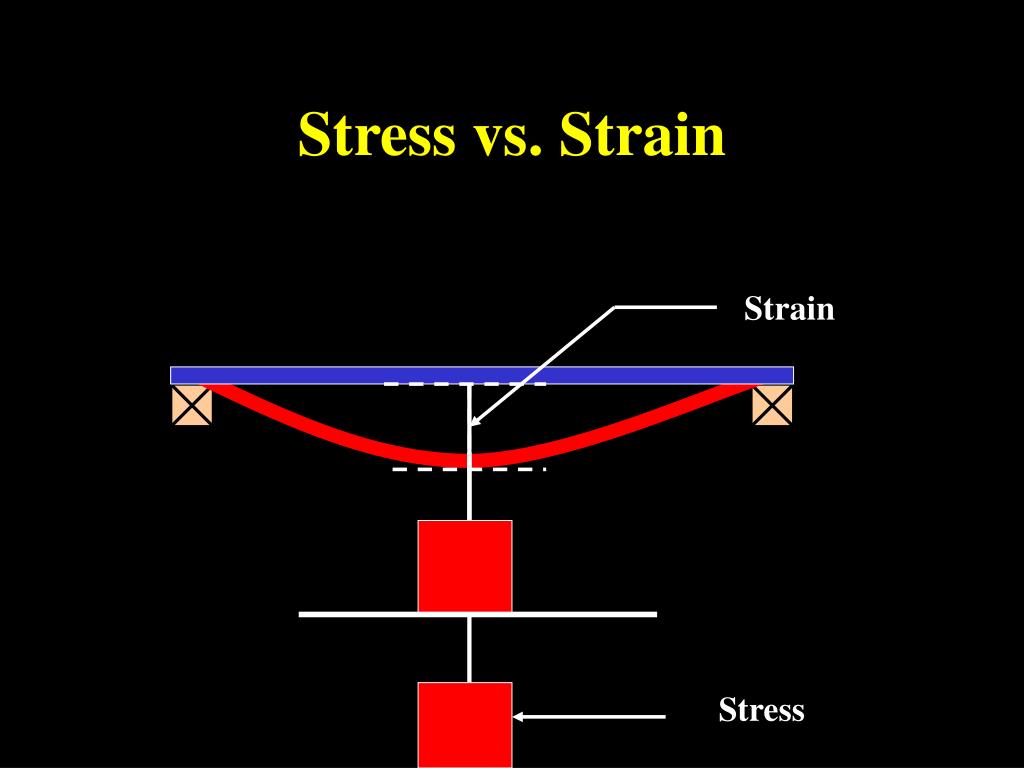 Stress vs. Strain

Strain

Stress